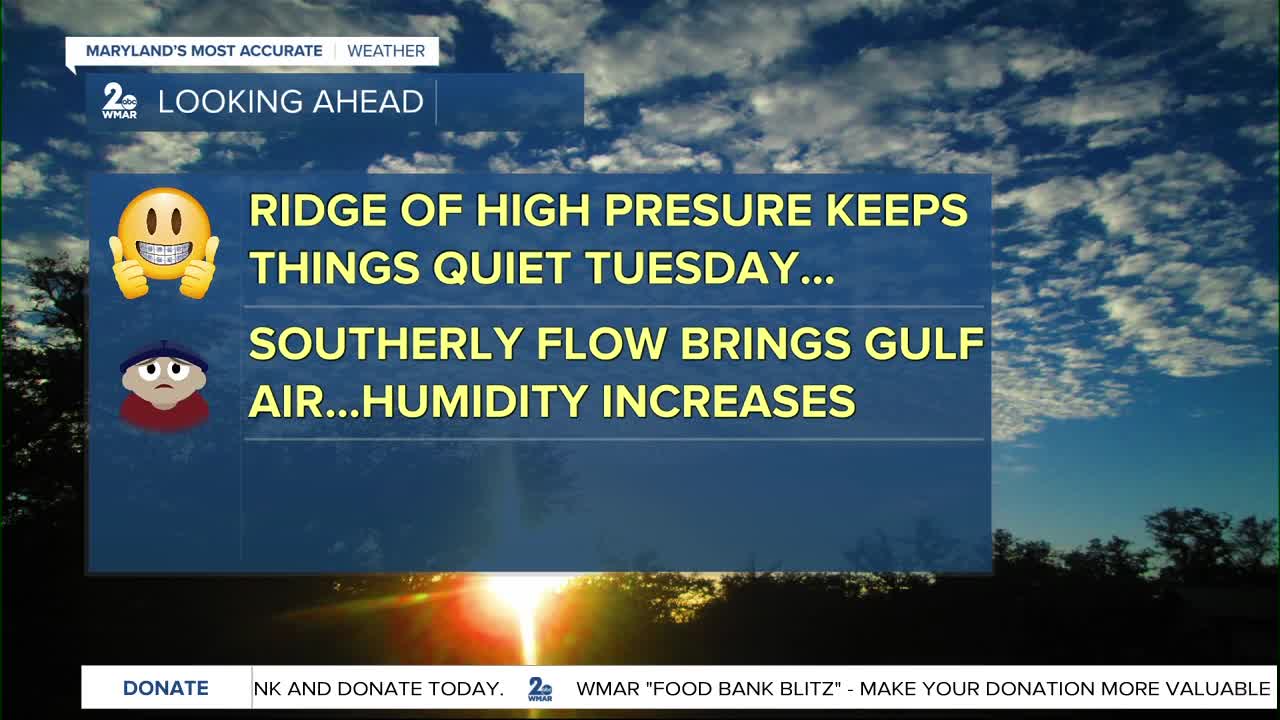 MARYLAND'S MOST ACCURATE | WEATHER

2 abc WMAR LOOKING AHEAD

RIDGE OF HIGH PRESURE KEEPS THINGS QUIET TUESDAY...

SOUTHERLY FLOW BRINGS GULF AIR...HUMIDITY INCREASES

DONATE NK AND DONATE TODAY. 2 WMAR WMAR "FOOD BANK BLITZ" - MAKE YOUR DONATION MORE VALUABLE